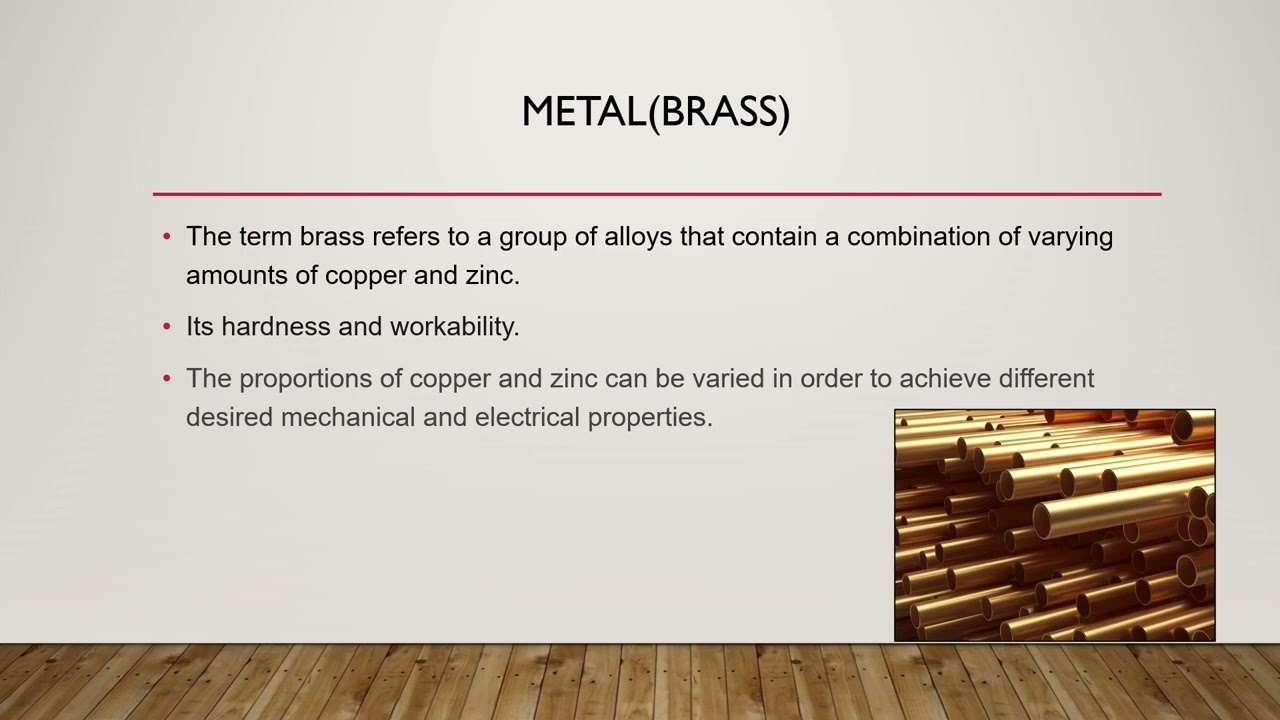 METAL(BRASS)

• The term brass refers to a group of alloys that contain a combination of varying amounts of copper and zinc.

• Its hardness and workability.

• The proportions of copper and zinc can be varied in order to achieve different desired mechanical and electrical properties.